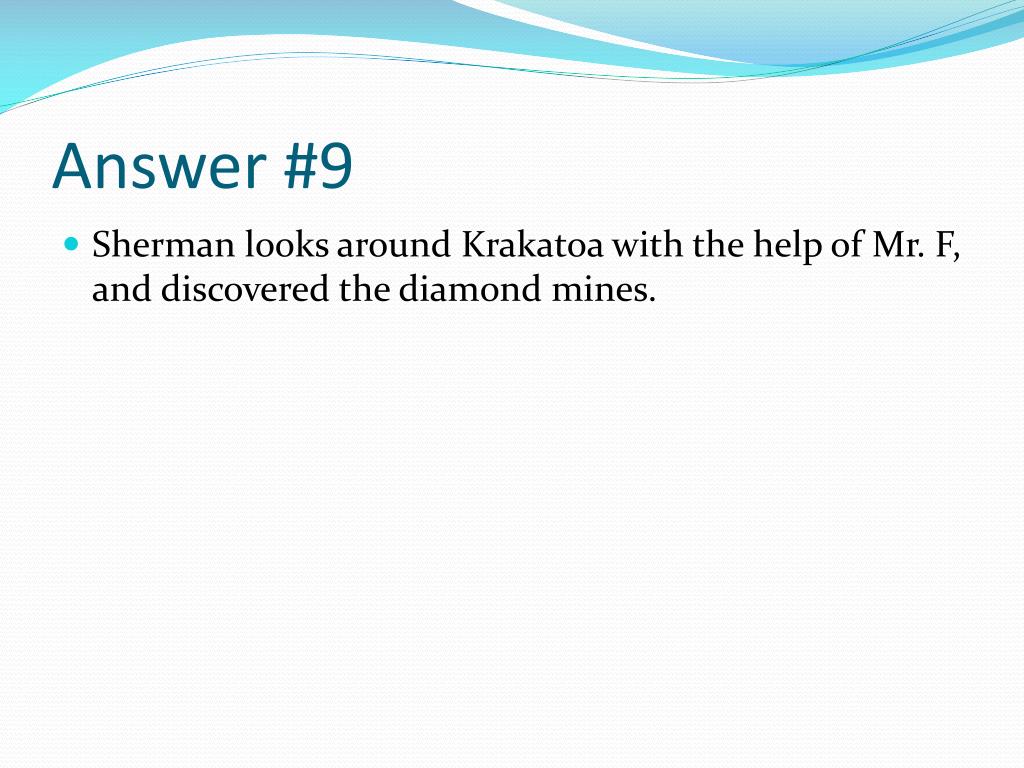 Answer #9

Sherman looks around Krakatoa with the help of Mr. F, and discovered the diamond mines.